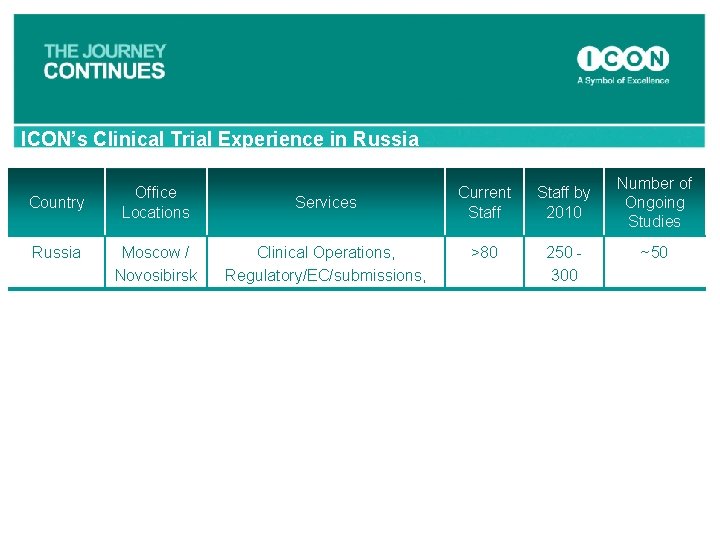 THE JOURNEY
CONTINUES

ICON
A Symbol of Excellence

ICON's Clinical Trial Experience in Russia

| Country | Office Locations | Services | Current Staff | Staff by 2010 | Number of Ongoing Studies |
|---|---|---|---|---|---|
| Russia | Moscow / Novosibirsk | Clinical Operations, Regulatory/EC/submissions, | >80 | 250 - 300 | ~50 |